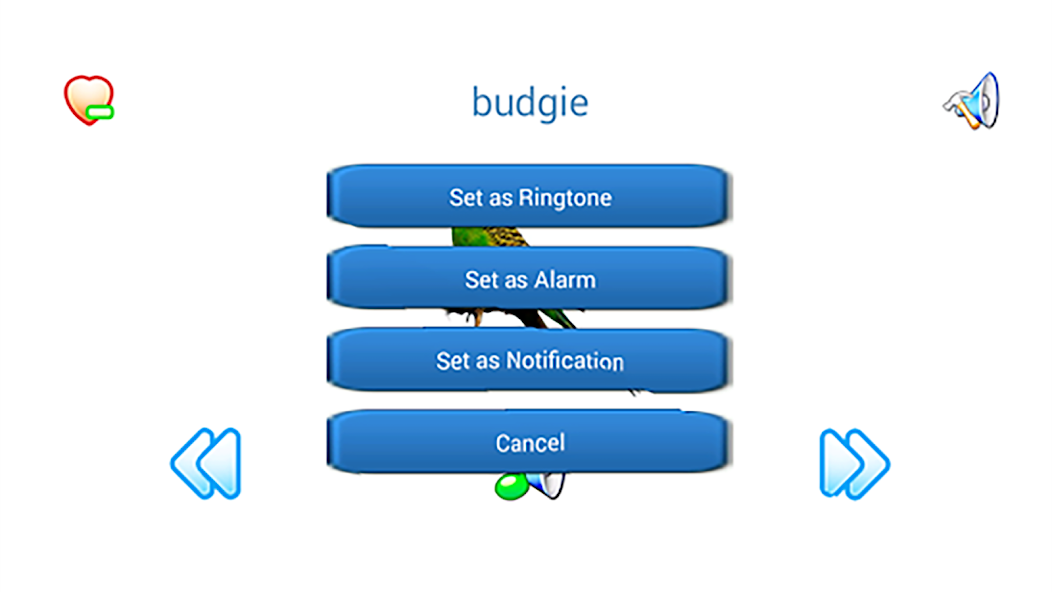 budgie

Set as Ringtone

Set as Alarm

Set as Notification

Cancel